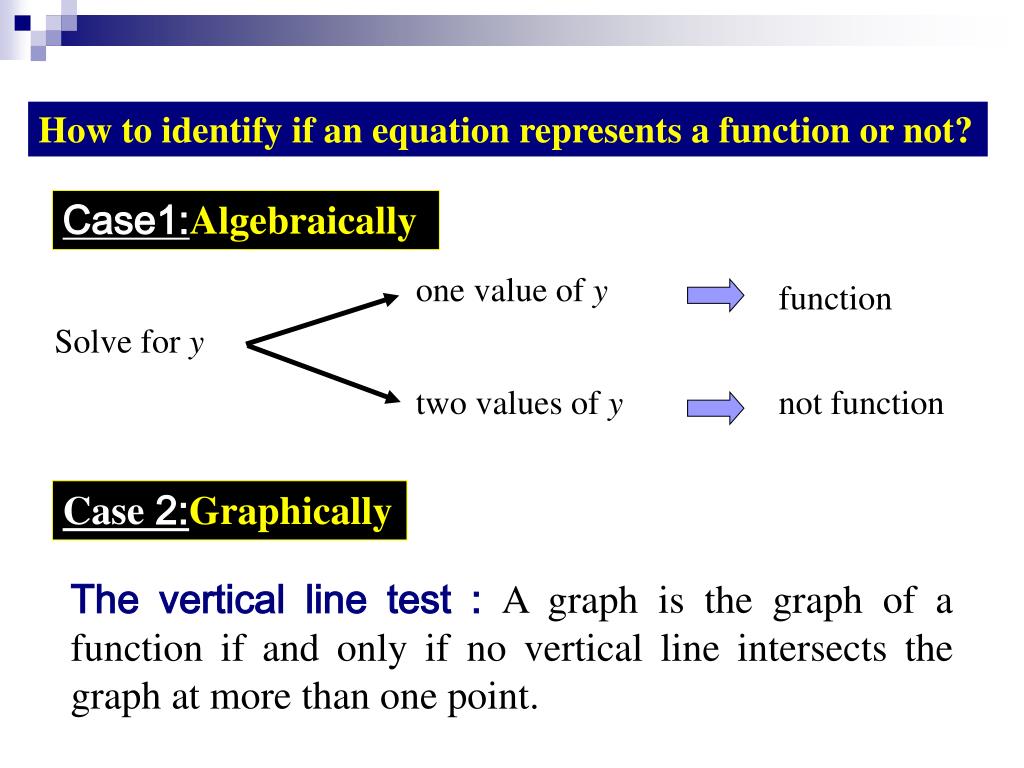 How to identify if an equation represents a function or not?

Case1:Algebraically

Solve for $y$

one value of $y$

function

two values of $y$

not function

Case 2:Graphically

The vertical line test : A graph is the graph of a function if and only if no vertical line intersects the graph at more than one point.